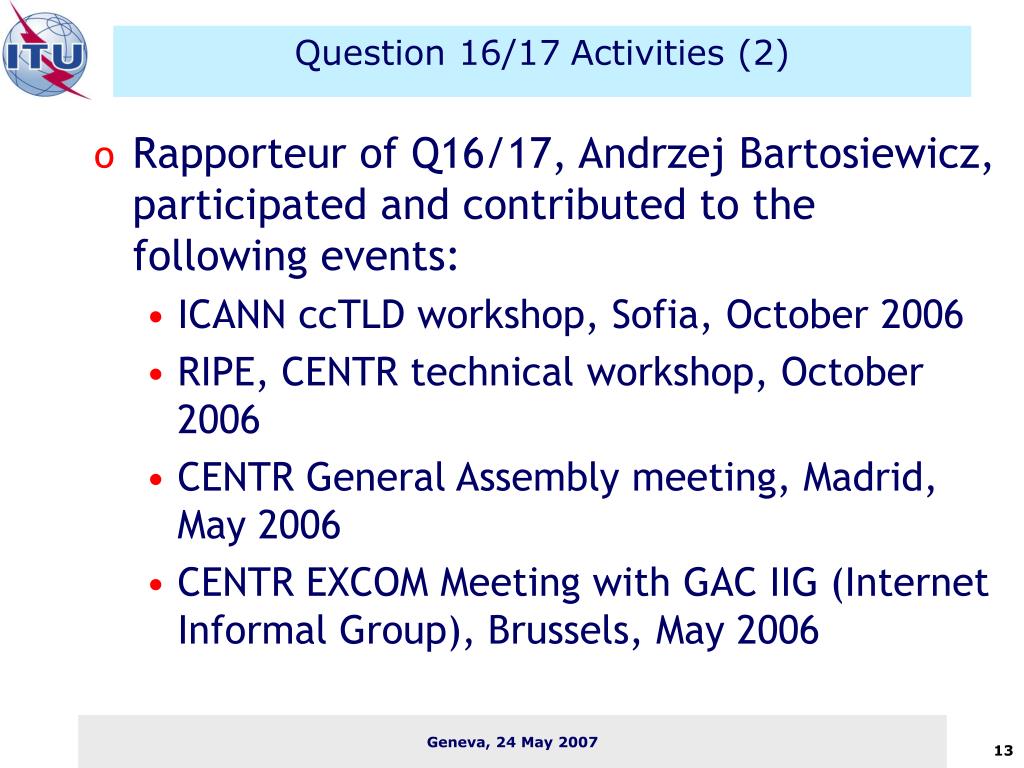 ITU

Question 16/17 Activities (2)

o Rapporteur of Q16/17, Andrzej Bartosiewicz, participated and contributed to the following events:
• ICANN ccTLD workshop, Sofia, October 2006
• RIPE, CENTR technical workshop, October 2006
• CENTR General Assembly meeting, Madrid, May 2006
• CENTR EXCOM Meeting with GAC IIG (Internet Informal Group), Brussels, May 2006

Geneva, 24 May 2007

13